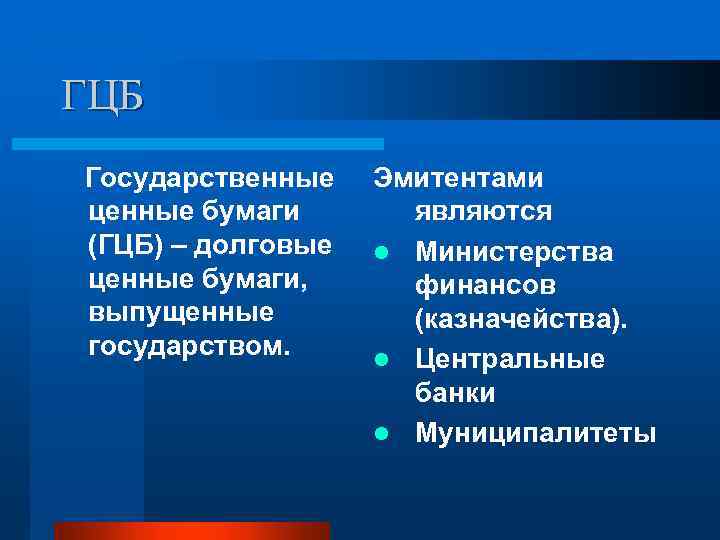 ГЦБ

Государственные ценные бумаги (ГЦБ) – долговые ценные бумаги, выпущенные государством.

Эмитентами являются

- Министерства финансов (казначейства).
- Центральные банки
- Муниципалитеты